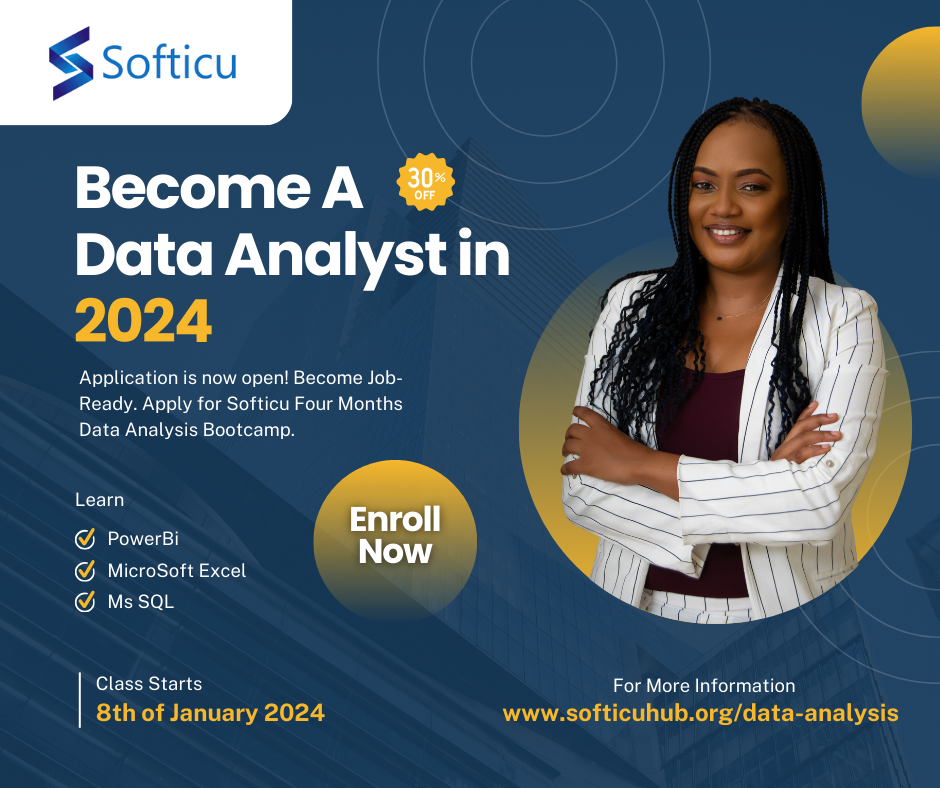 Softicu

Become A Data Analyst in 2024

30% OFF

Application is now open! Become Job-Ready. Apply for Softicu Four Months Data Analysis Bootcamp.

Learn

PowerBi

MicroSoft Excel

Ms SQL

Enroll Now

Class Starts
8th of January 2024

For More Information
www.softicuhub.org/data-analysis